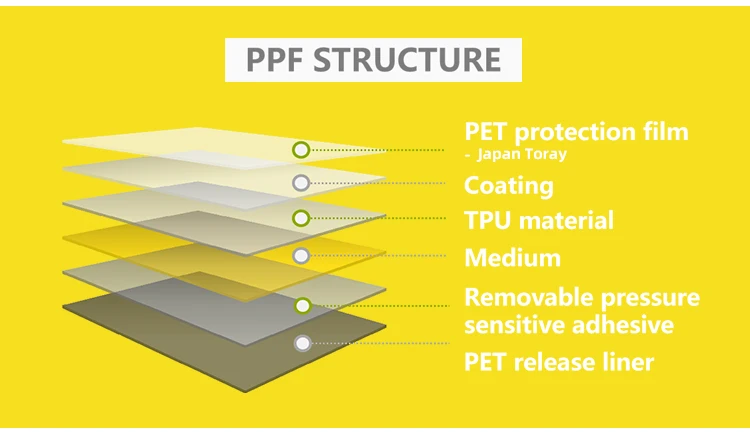 PPF STRUCTURE

PET protection film
- Japan Toray

Coating

TPU material

Medium

Removable pressure sensitive adhesive

PET release liner